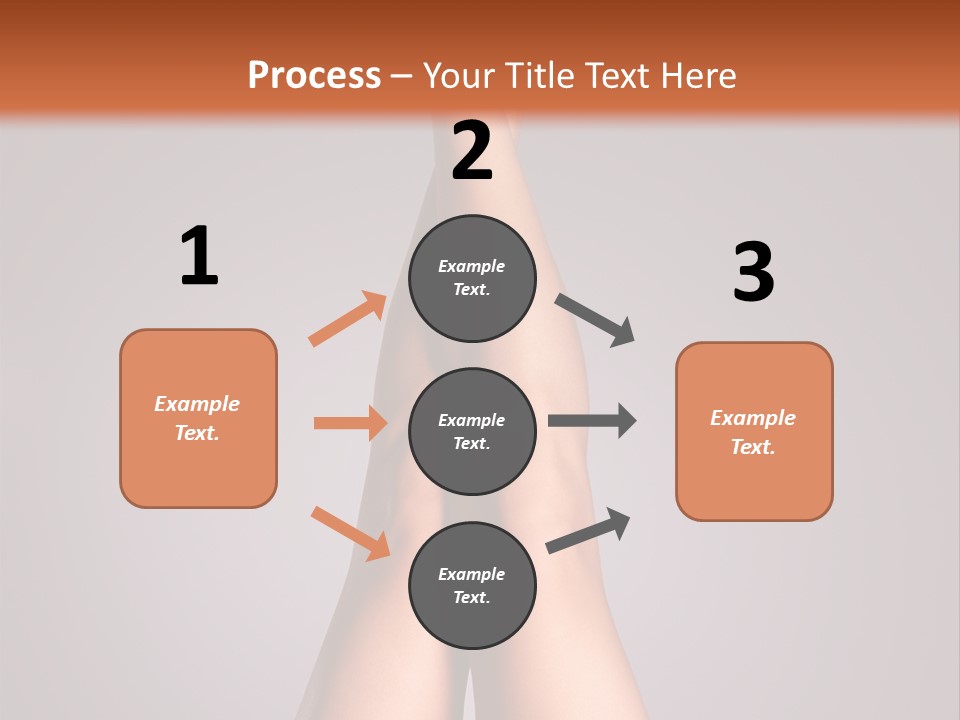 Process – Your Title Text Here

1

Example Text.

2

Example Text.

Example Text.

Example Text.

3

Example Text.